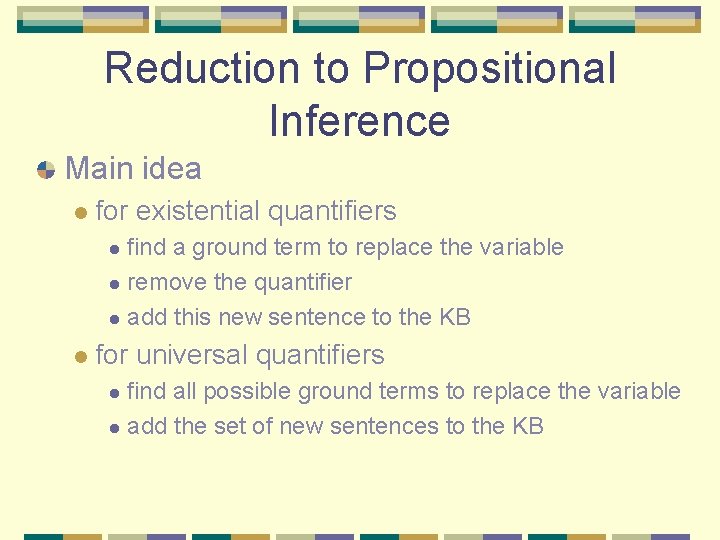 Reduction to Propositional Inference

Main idea

for existential quantifiers

find a ground term to replace the variable

remove the quantifier

add this new sentence to the KB

for universal quantifiers

find all possible ground terms to replace the variable

add the set of new sentences to the KB